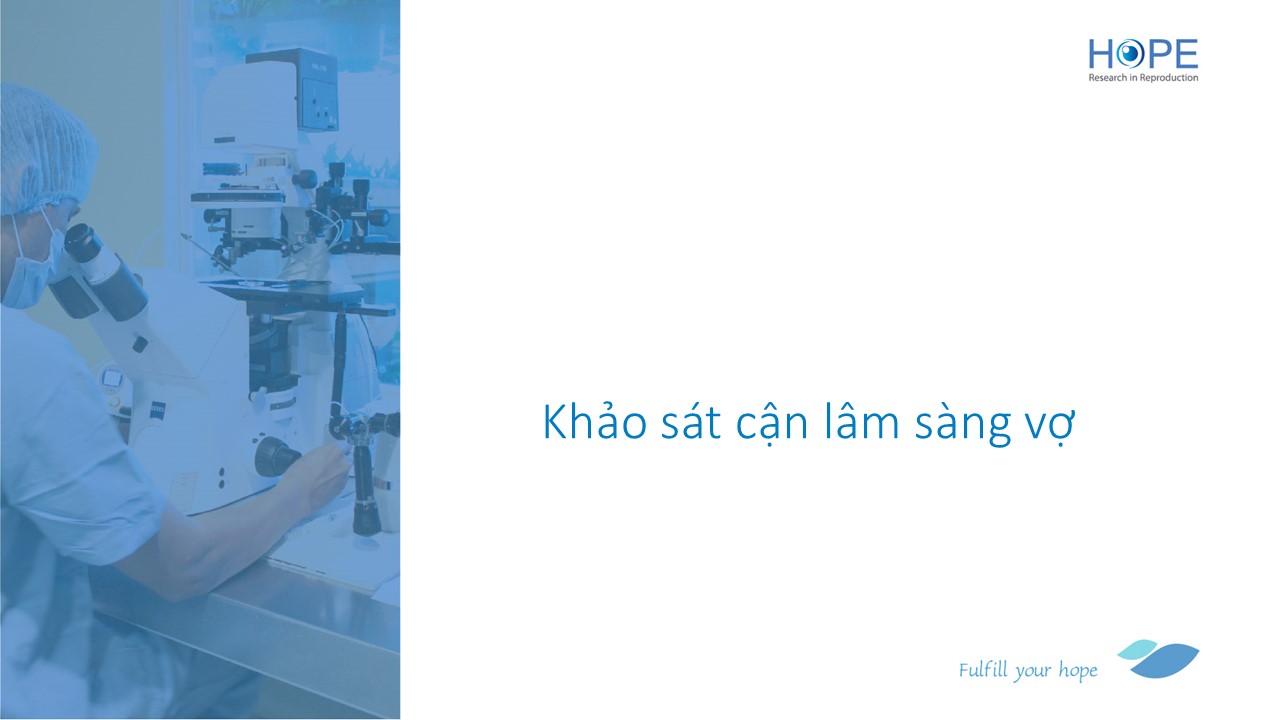 HOPE
Research in Reproduction

Khảo sát cận lâm sàng vợ

Fulfill your hope